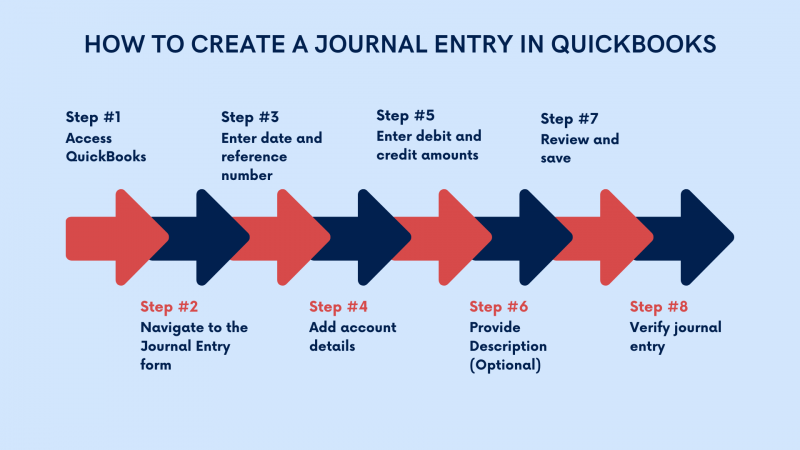 HOW TO CREATE A JOURNAL ENTRY IN QUICKBOOKS

Step #1
Access QuickBooks

Step #2
Navigate to the Journal Entry form

Step #3
Enter date and reference number

Step #4
Add account details

Step #5
Enter debit and credit amounts

Step #6
Provide Description (Optional)

Step #7
Review and save

Step #8
Verify journal entry